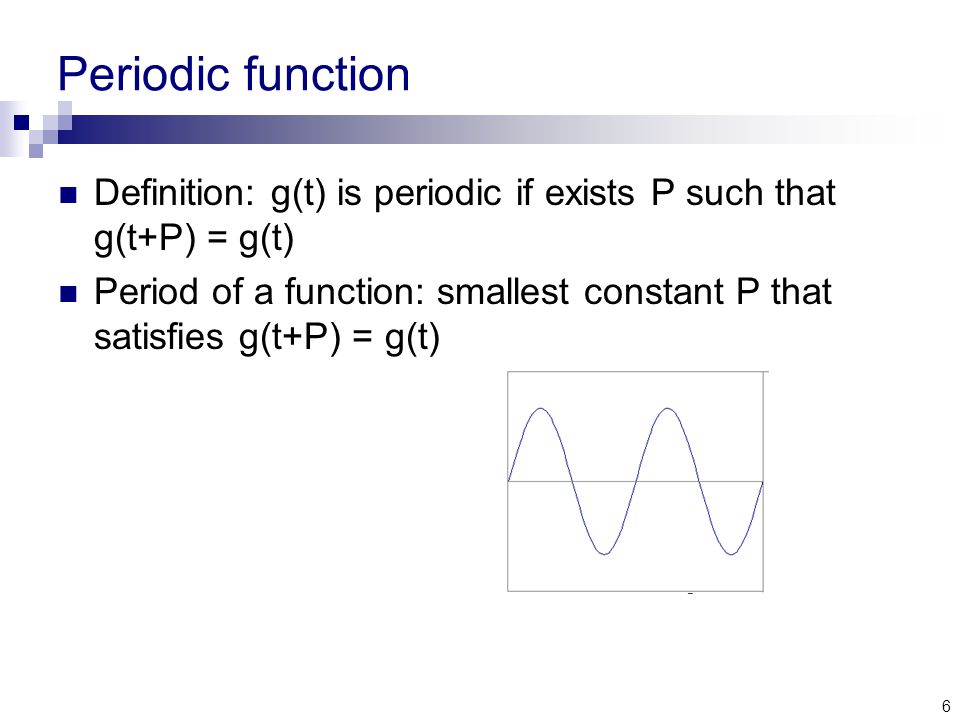 Periodic function

Definition: g(t) is periodic if exists P such that g(t+P) = g(t)

Period of a function: smallest constant P that satisfies g(t+P) = g(t)

6